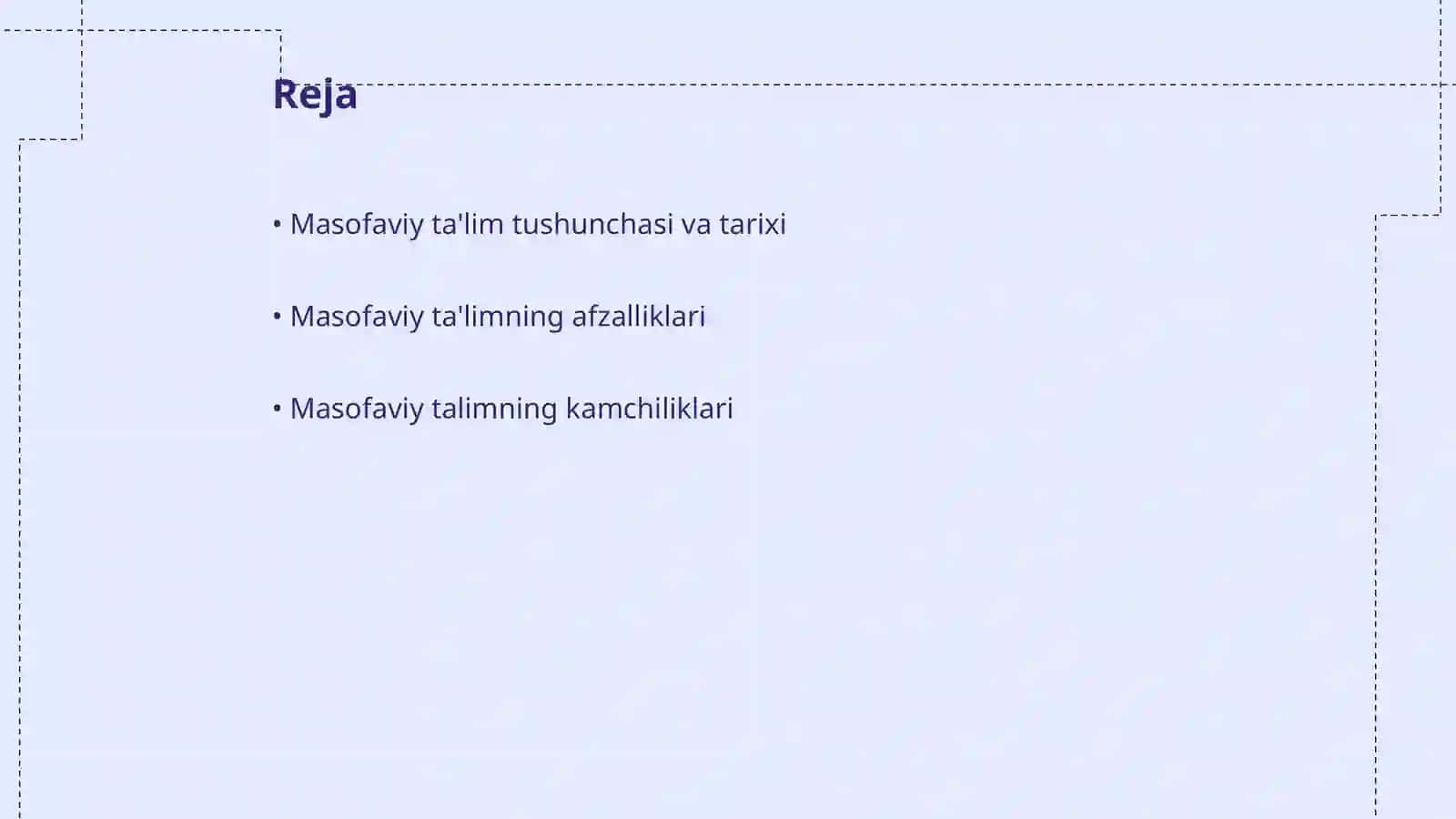 Reja

• Masofaviy ta'lim tushunchasi va tarixi

• Masofaviy ta'limning afzalliklari

• Masofaviy talimning kamchiliklari